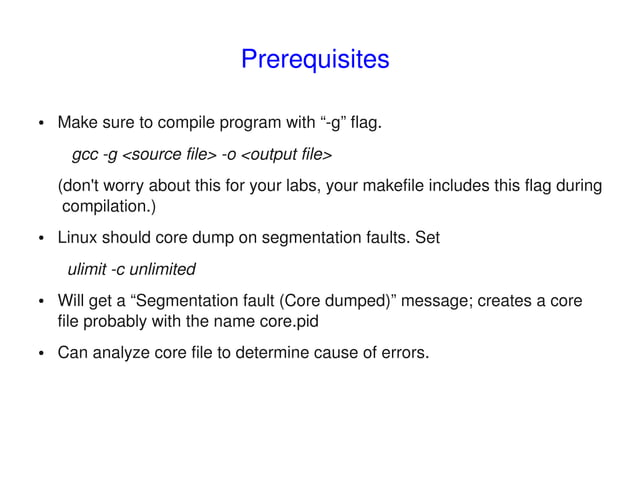 Prerequisites

• Make sure to compile program with “-g” flag.

gcc -g <source file> -o <output file>

(don't worry about this for your labs, your makefile includes this flag during compilation.)

• Linux should core dump on segmentation faults. Set

ulimit -c unlimited

• Will get a “Segmentation fault (Core dumped)” message; creates a core file probably with the name core.pid

• Can analyze core file to determine cause of errors.